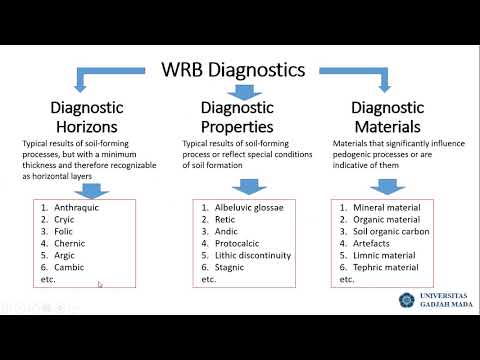 WRB Diagnostics

Diagnostic Horizons

Typical results of soil-forming processes, but with a minimum thickness and therefore recognizable as horizontal layers

1. Anthraquic
2. Cryic
3. Folic
4. Chernic
5. Argic
6. Cambic
etc.

Diagnostic Properties

Typical results of soil-forming process or reflect special conditions of soil formation

1. Albeluvic glossae
2. Retic
3. Andic
4. Protocalcic
5. Lithic discontinuity
6. Stagnic
etc.

Diagnostic Materials

Materials that significantly influence pedogenic processes or are indicative of them

1. Mineral material
2. Organic material
3. Soil organic carbon
4. Artefacts
5. Limnic material
6. Tephric material
etc.

UNIVERSITAS GADJAH MADA